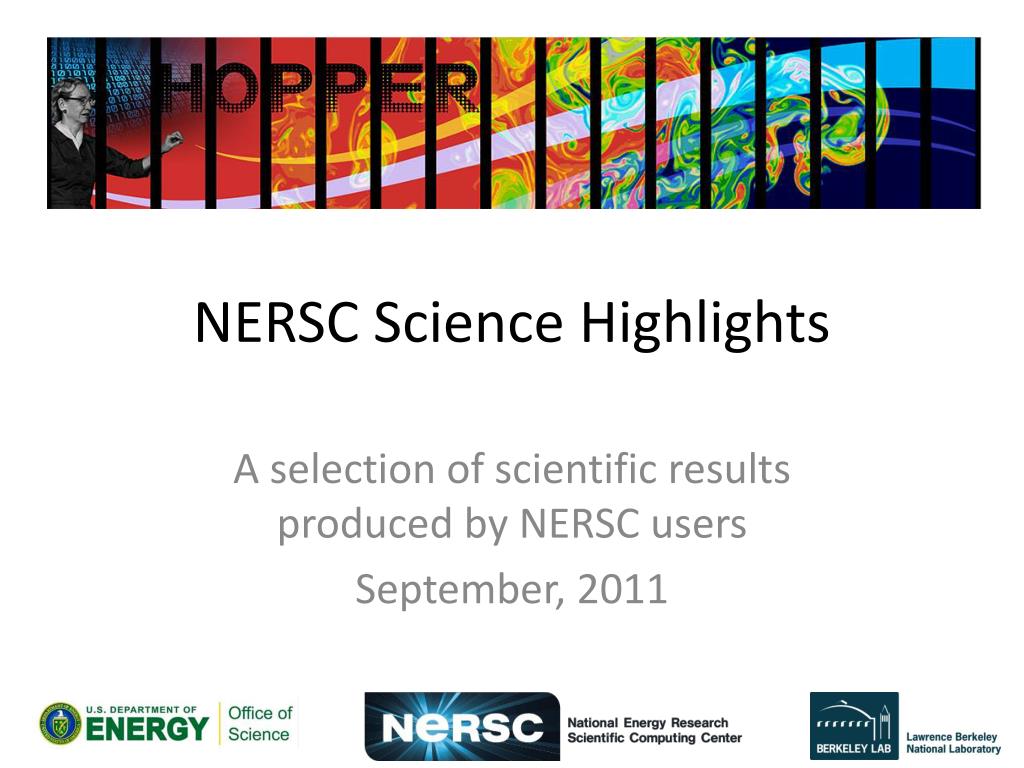 HOPPER

NERSC Science Highlights

A selection of scientific results produced by NERSC users

September, 2011

U.S. DEPARTMENT OF ENERGY Office of Science

NERSC National Energy Research Scientific Computing Center

BERKELEY LAB Lawrence Berkeley National Laboratory